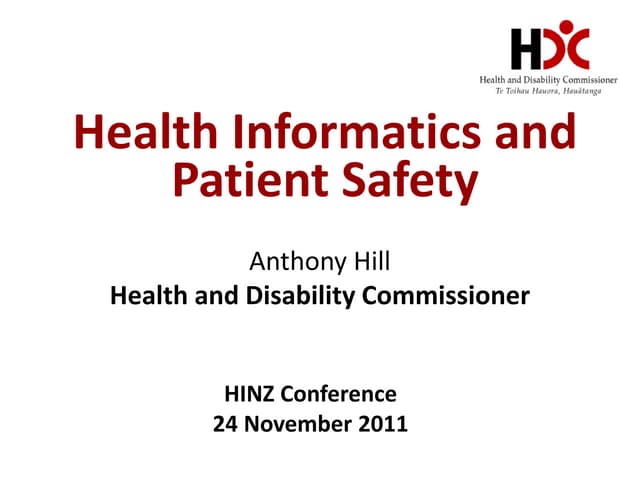 HDC
Health and Disability Commissioner
Te Toihau Hauora, Hauātanga

Health Informatics and Patient Safety

Anthony Hill
Health and Disability Commissioner

HINZ Conference
24 November 2011